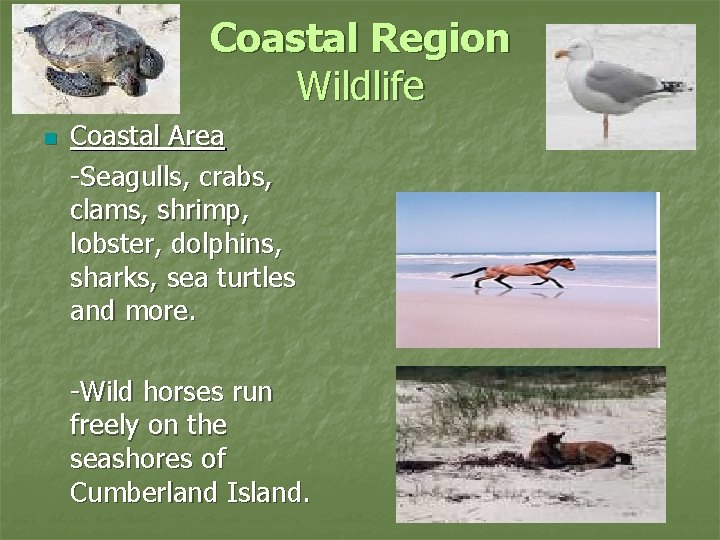 Coastal Region
Wildlife

Coastal Area

-Seagulls, crabs, clams, shrimp, lobster, dolphins, sharks, sea turtles and more.

-Wild horses run freely on the seashores of Cumberland Island.